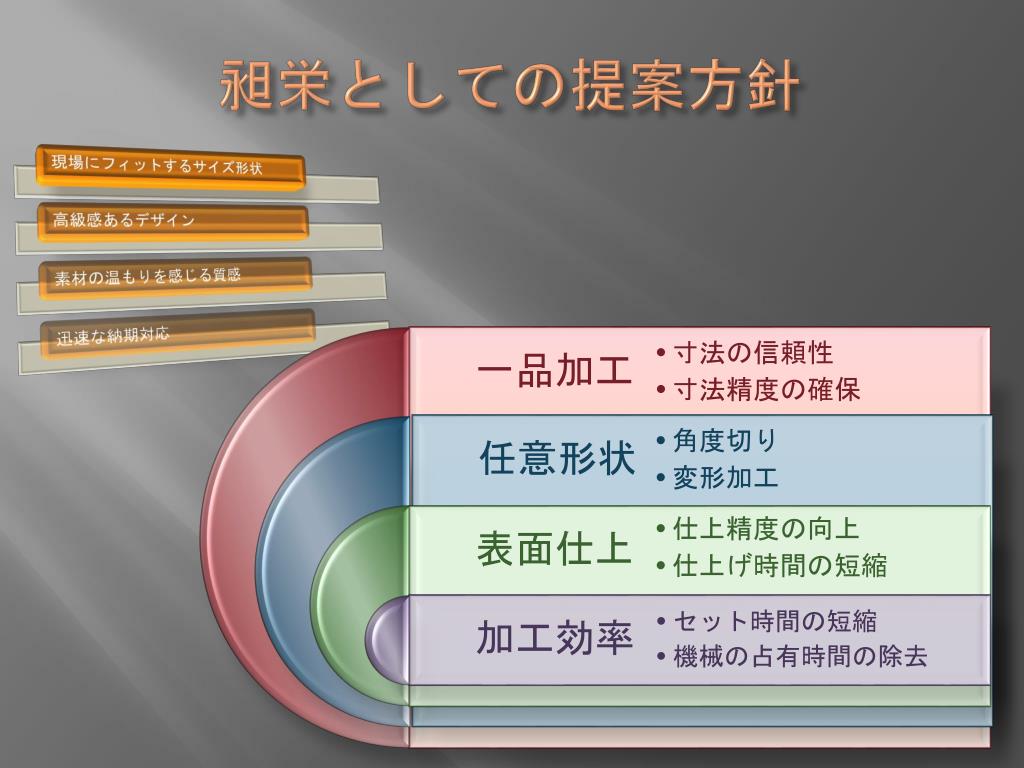 昶栄としての提案方針

現場にフィットするサイズ形状

高級感あるデザイン

素材の温もりを感じる質感

迅速な納期対応

一品加工
• 寸法の信頼性
• 寸法精度の確保

任意形状
• 角度切り
• 変形加工

表面仕上
• 仕上精度の向上
• 仕上げ時間の短縮

加工効率
• セット時間の短縮
• 機械の占有時間の除去